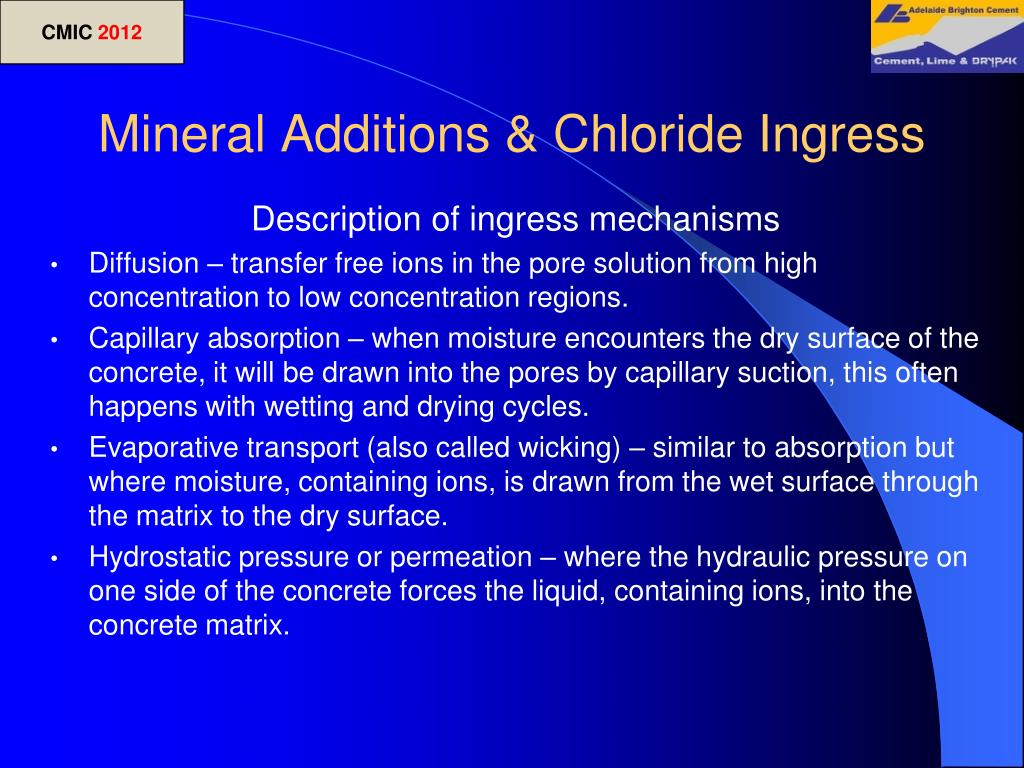 CMIC 2012

Adelaide Brighton Cement
Cement, Lime & DRYPAK

Mineral Additions & Chloride Ingress

Description of ingress mechanisms

• Diffusion – transfer free ions in the pore solution from high concentration to low concentration regions.
• Capillary absorption – when moisture encounters the dry surface of the concrete, it will be drawn into the pores by capillary suction, this often happens with wetting and drying cycles.
• Evaporative transport (also called wicking) – similar to absorption but where moisture, containing ions, is drawn from the wet surface through the matrix to the dry surface.
• Hydrostatic pressure or permeation – where the hydraulic pressure on one side of the concrete forces the liquid, containing ions, into the concrete matrix.